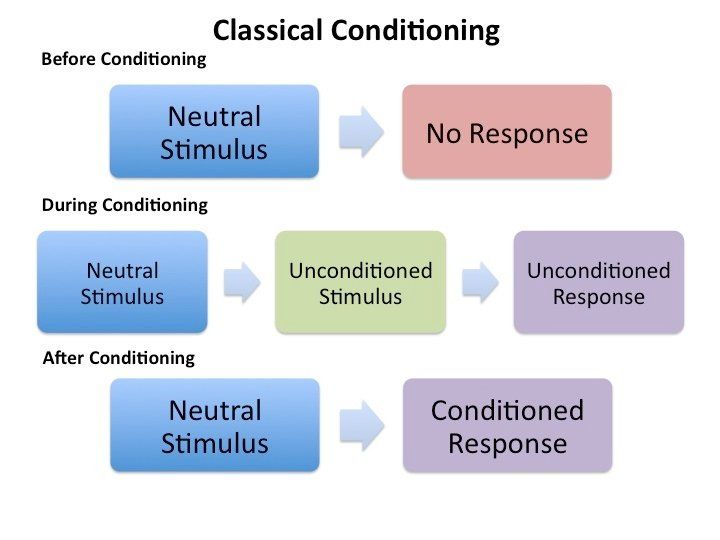 Classical Conditioning

Before Conditioning

Neutral Stimulus

No Response

During Conditioning

Neutral Stimulus

Unconditioned Stimulus

Unconditioned Response

After Conditioning

Neutral Stimulus

Conditioned Response